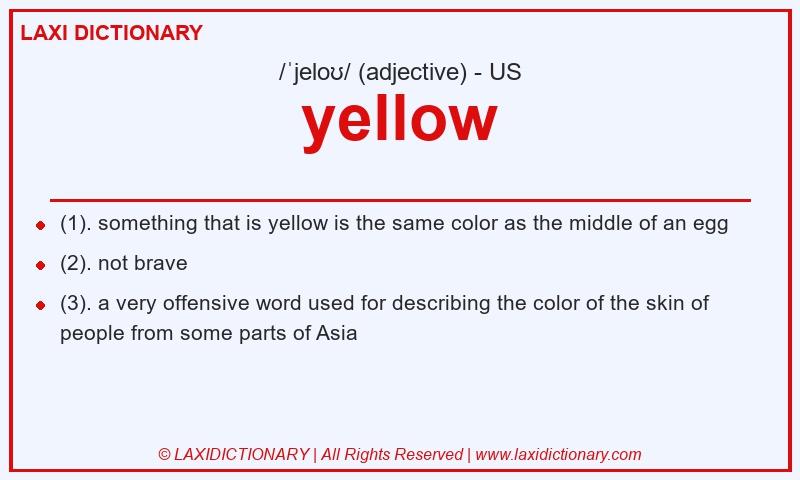 LAXI DICTIONARY

/ˈjeloʊ/ (adjective) - US

yellow

- (1). something that is yellow is the same color as the middle of an egg
- (2). not brave
- (3). a very offensive word used for describing the color of the skin of people from some parts of Asia

© LAXIDICTIONARY | All Rights Reserved | www.laxidictionary.com